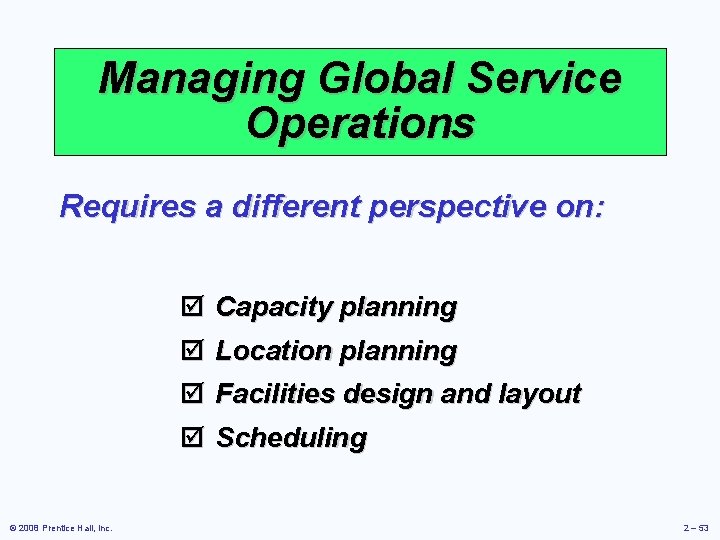 Managing Global Service Operations

Requires a different perspective on:

☑ Capacity planning
☑ Location planning
☑ Facilities design and layout
☑ Scheduling

© 2008 Prentice Hall, Inc.

2 – 53